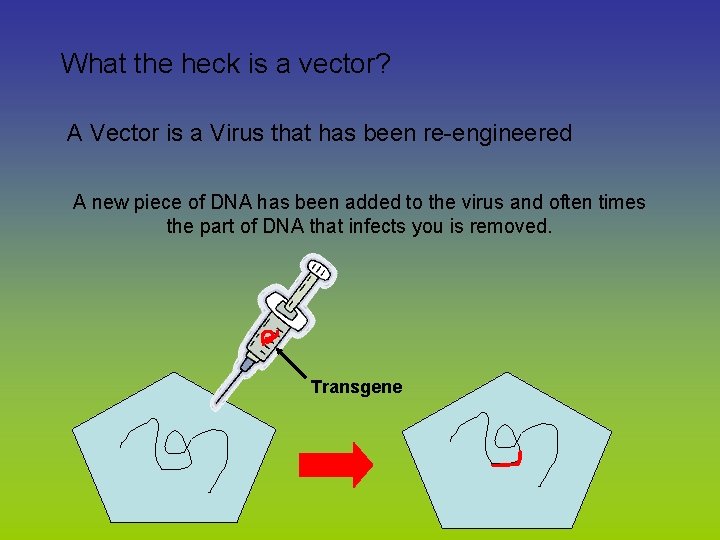 What the heck is a vector?

A Vector is a Virus that has been re-engineered

A new piece of DNA has been added to the virus and often times the part of DNA that infects you is removed.

Transgene